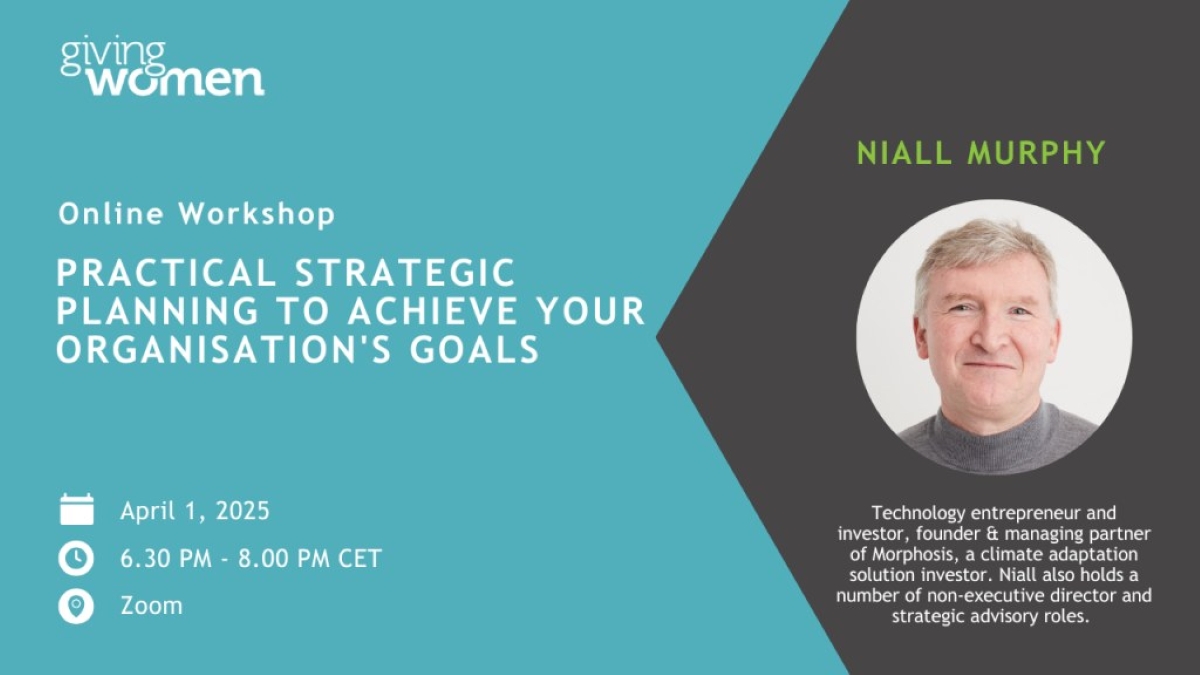 giving women

Online Workshop

PRACTICAL STRATEGIC PLANNING TO ACHIEVE YOUR ORGANISATION'S GOALS

April 1, 2025

6.30 PM - 8.00 PM CET

Zoom

NIALL MURPHY

Technology entrepreneur and investor, founder & managing partner of Morphosis, a climate adaptation solution investor. Niall also holds a number of non-executive director and strategic advisory roles.